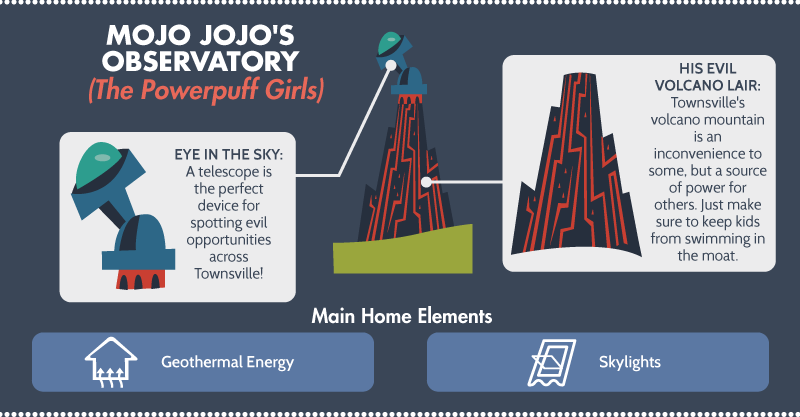 MOJO JOJO'S OBSERVATORY
(The Powerpuff Girls)

EYE IN THE SKY: A telescope is the perfect device for spotting evil opportunities across Townsville!

HIS EVIL VOLCANO LAIR: Townsville's volcano mountain is an inconvenience to some, but a source of power for others. Just make sure to keep kids from swimming in the moat.

Main Home Elements

Geothermal Energy

Skylights